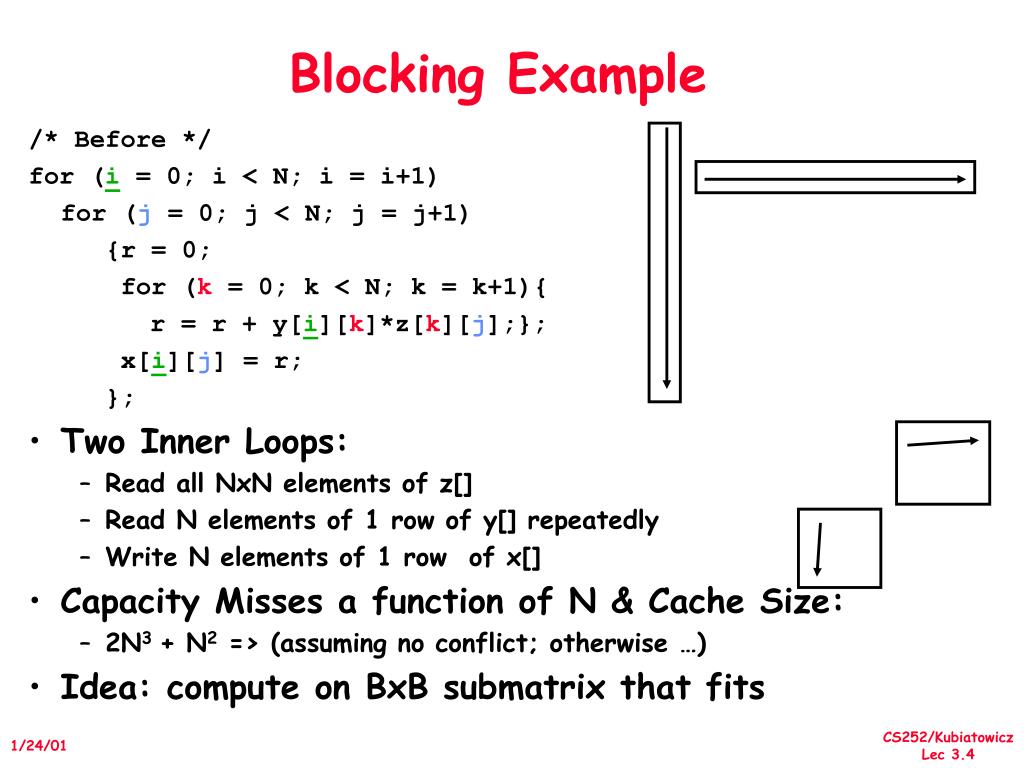 Blocking Example

/* Before */
for (i = 0; i < N; i = i+1)
for (j = 0; j < N; j = j+1)
{r = 0;
for (k = 0; k < N; k = k+1){
r = r + y[i][k]*z[k][j];};
x[i][j] = r;
};

• Two Inner Loops:
– Read all NxN elements of z[]
– Read N elements of 1 row of y[] repeatedly
– Write N elements of 1 row of x[]
• Capacity Misses a function of N & Cache Size:
– $2N^3 + N^2$ => (assuming no conflict; otherwise …)
• Idea: compute on BxB submatrix that fits

1/24/01

CS252/Kubiatowicz
Lec 3.4